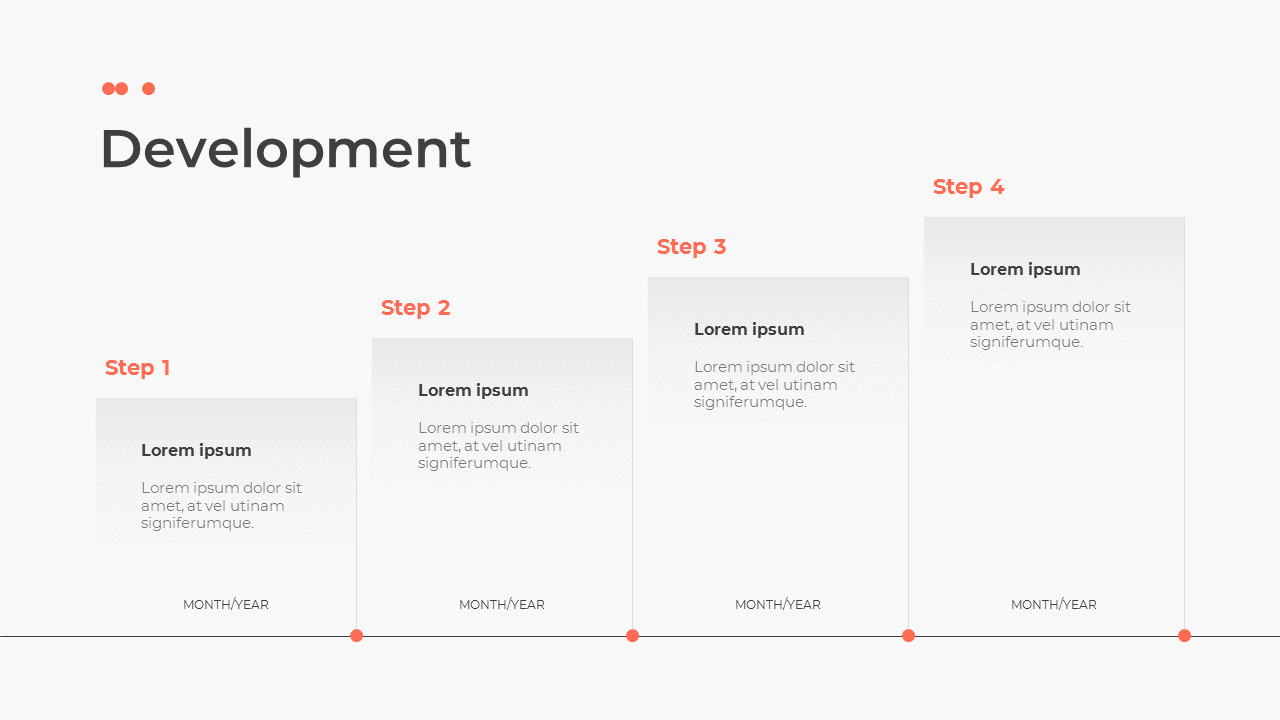 Development

Step 1

Lorem ipsum

Lorem ipsum dolor sit amet, at vel utinam signiferumque.

MONTH/YEAR

Step 2

Lorem ipsum

Lorem ipsum dolor sit amet, at vel utinam signiferumque.

MONTH/YEAR

Step 3

Lorem ipsum

Lorem ipsum dolor sit amet, at vel utinam signiferumque.

MONTH/YEAR

Step 4

Lorem ipsum

Lorem ipsum dolor sit amet, at vel utinam signiferumque.

MONTH/YEAR